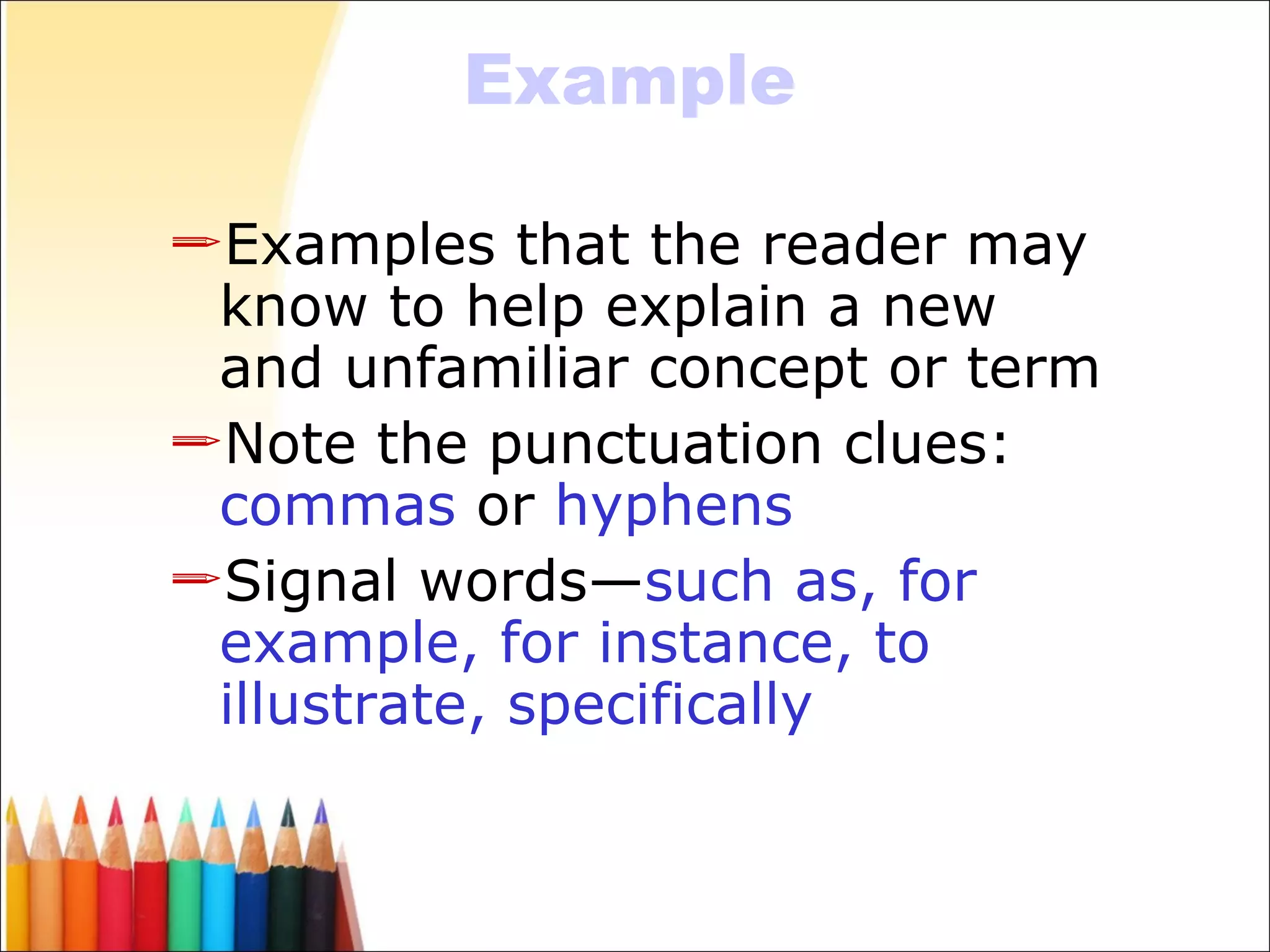 Example

Examples that the reader may know to help explain a new and unfamiliar concept or term

Note the punctuation clues: commas or hyphens

Signal words—such as, for example, for instance, to illustrate, specifically